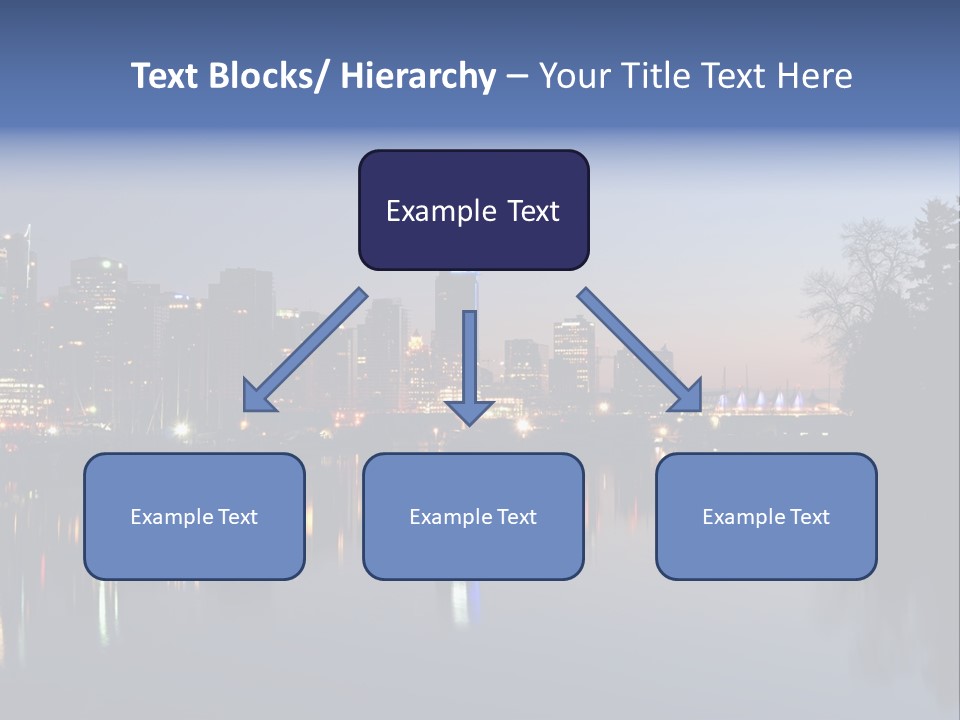 Text Blocks/ Hierarchy – Your Title Text Here

Example Text

Example Text

Example Text

Example Text